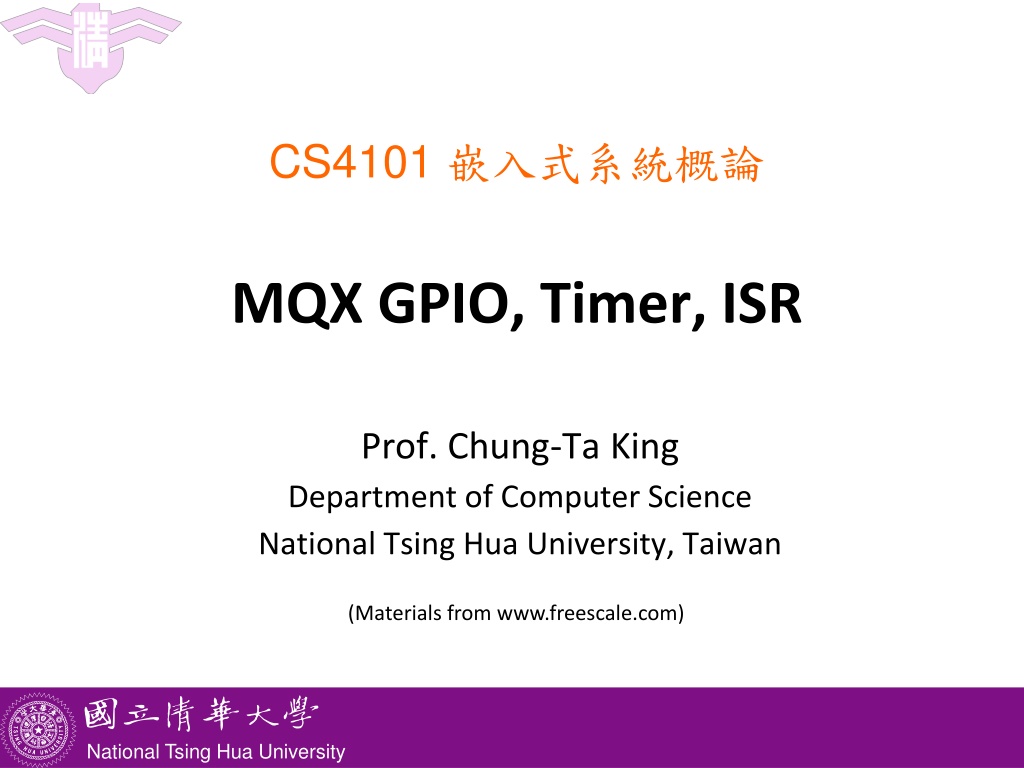 CS4101 嵌入式系統概論

MQX GPIO, Timer, ISR

Prof. Chung-Ta King
Department of Computer Science
National Tsing Hua University, Taiwan

(Materials from www.freescale.com)

國立清華大學
National Tsing Hua University